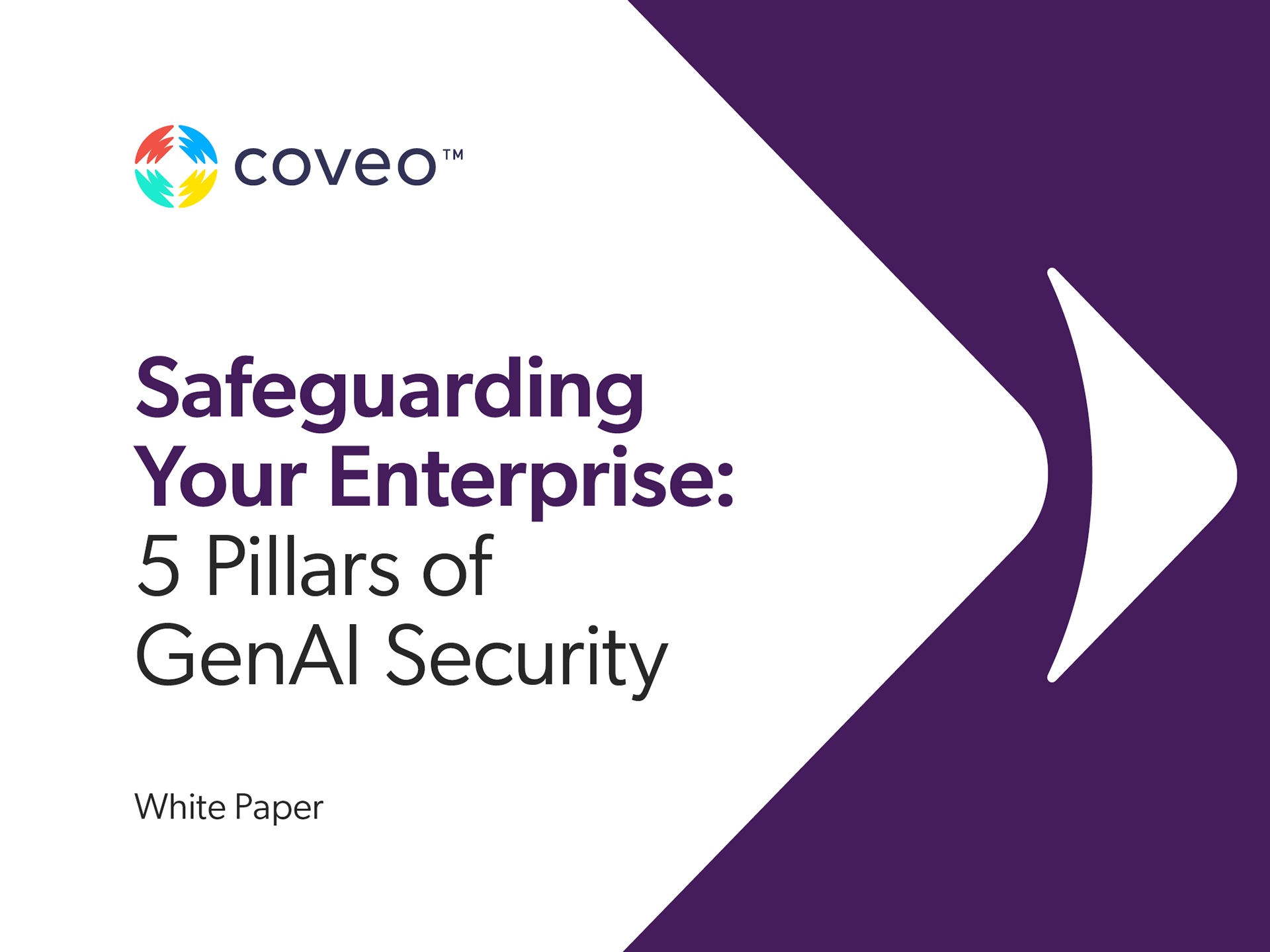 coveo™

Safeguarding Your Enterprise: 5 Pillars of GenAI Security

White Paper